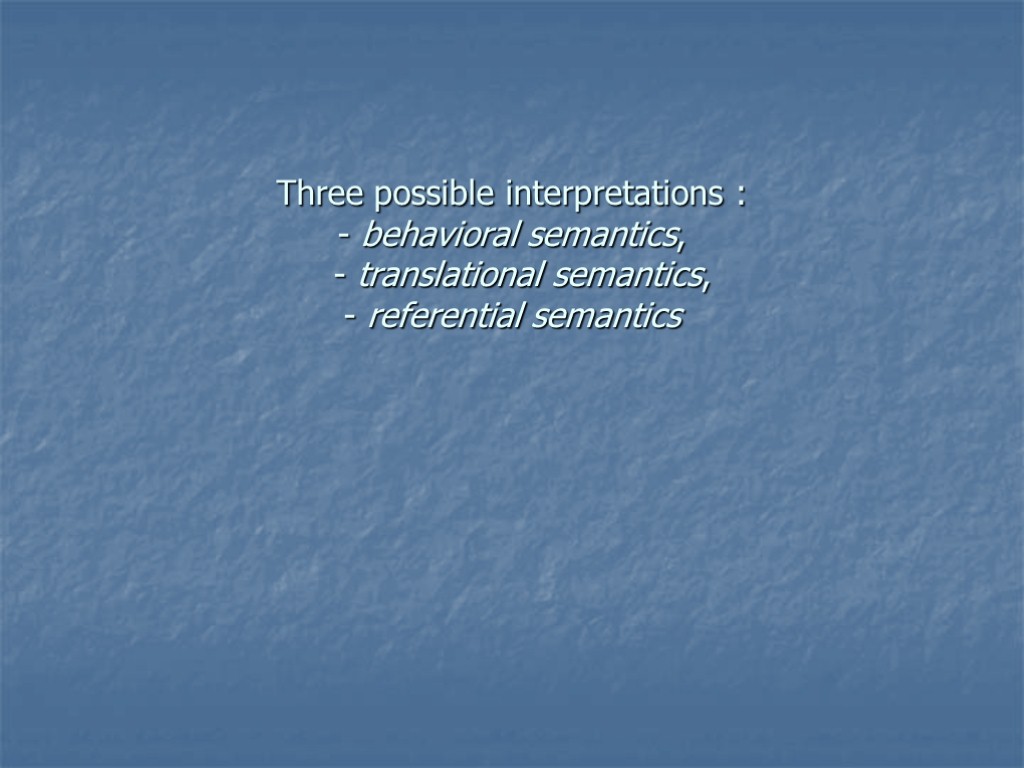 Three possible interpretations :
- behavioral semantics,
- translational semantics,
- referential semantics